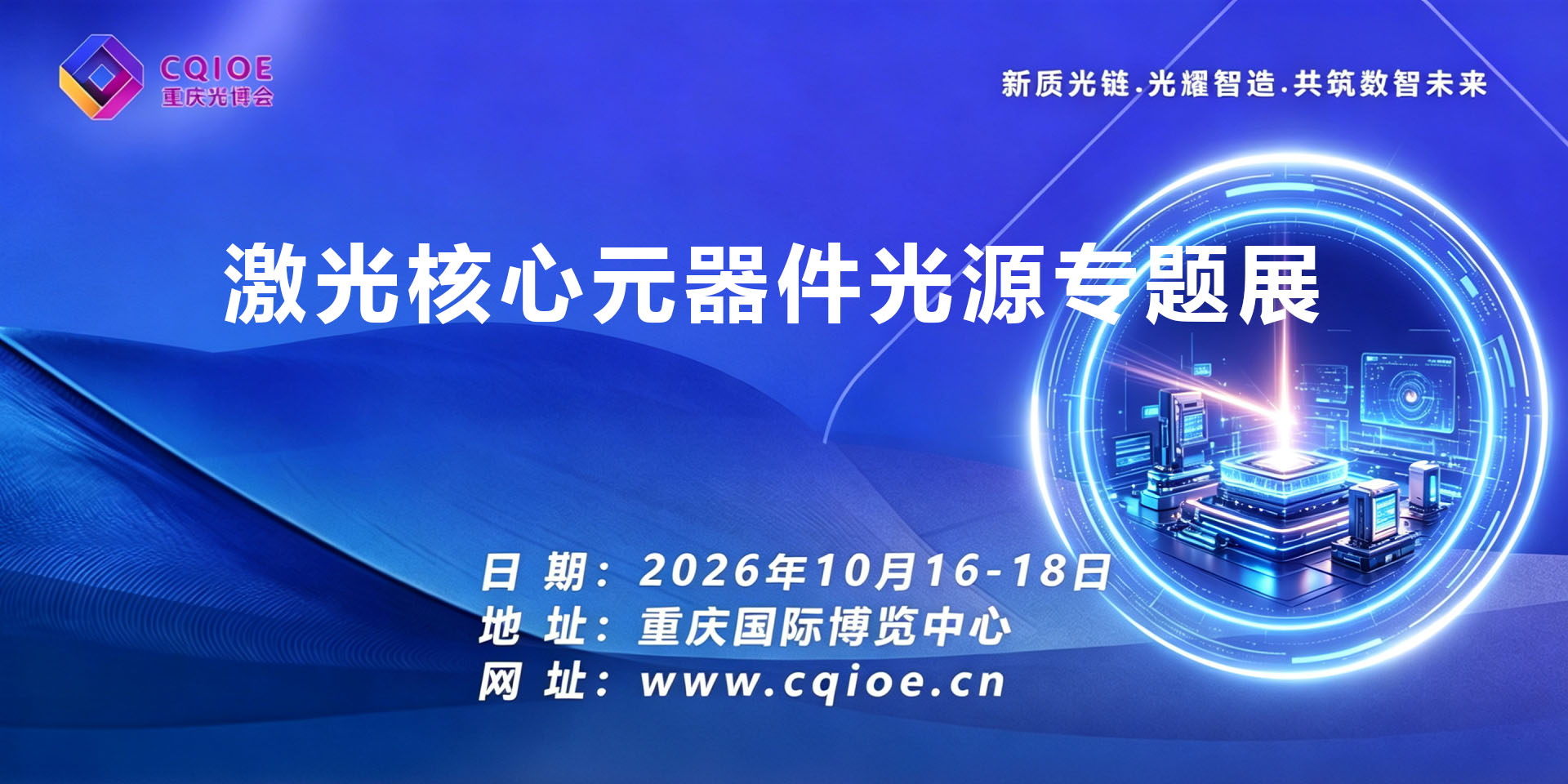 CQIOE
重庆光博会

新质光链.光耀智造.共筑数智未来

激光核心元器件光源专题展

日 期：2026年10月16-18日
地 址：重庆国际博览中心
网 址：www.cqioe.cn